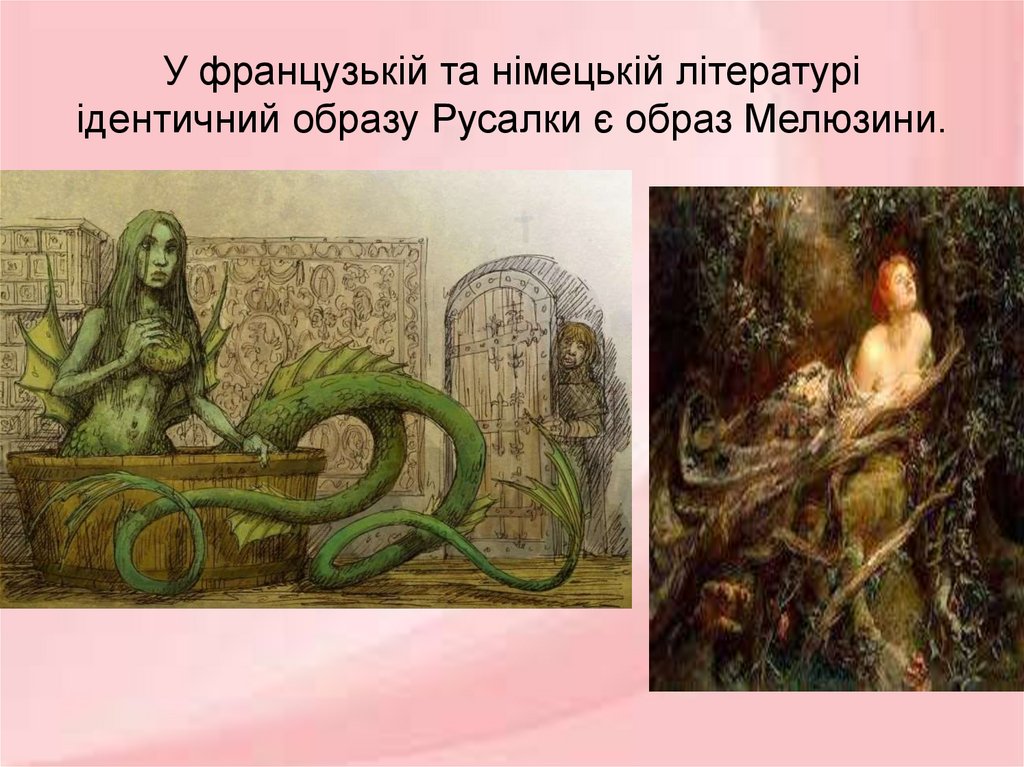 У французькій та німецькій літературі ідентичний образу Русалки є образ Мелюзини.